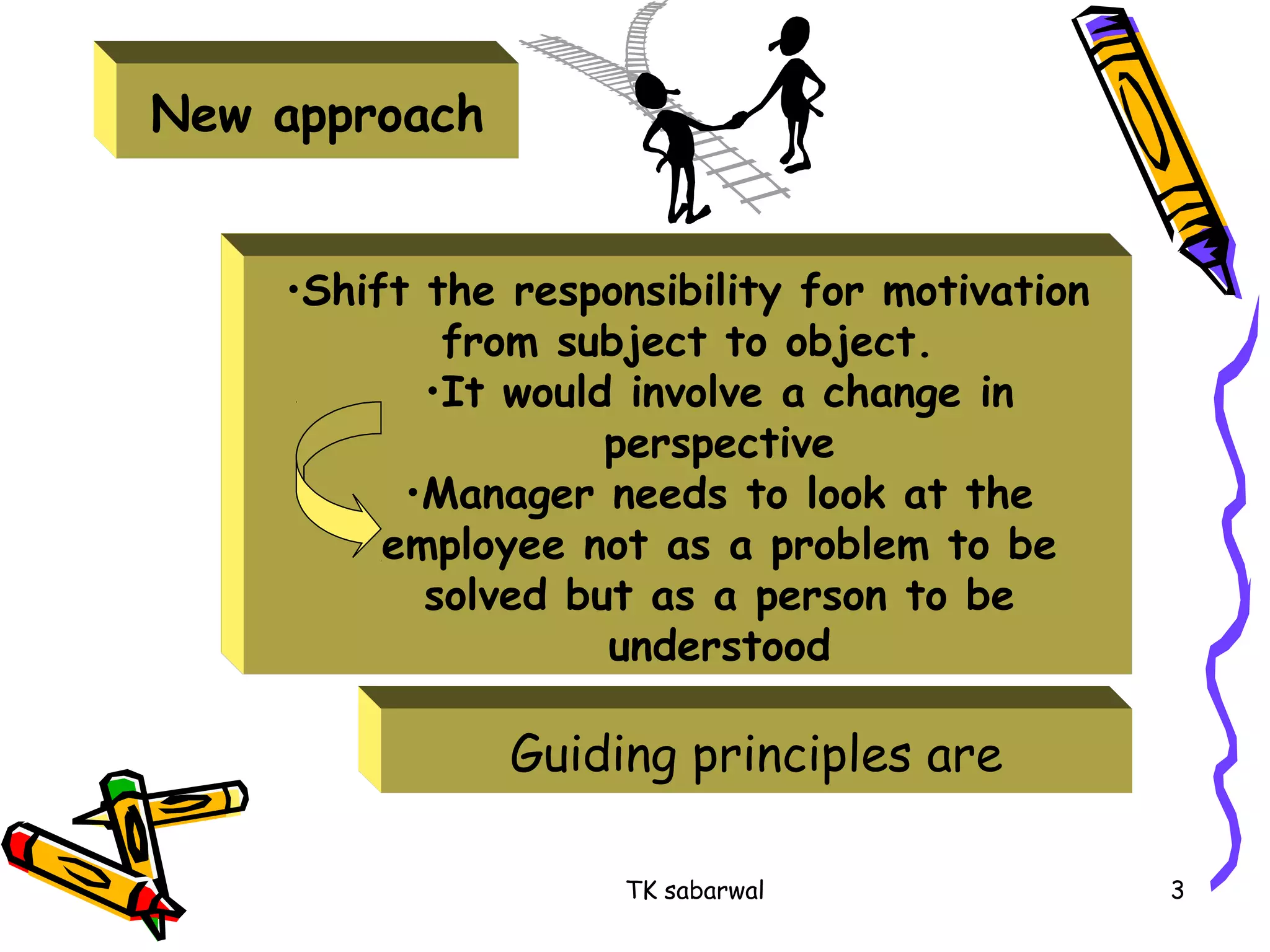 New approach

•Shift the responsibility for motivation from subject to object.
•It would involve a change in perspective
•Manager needs to look at the employee not as a problem to be solved but as a person to be understood

Guiding principles are

TK sabarwal

3